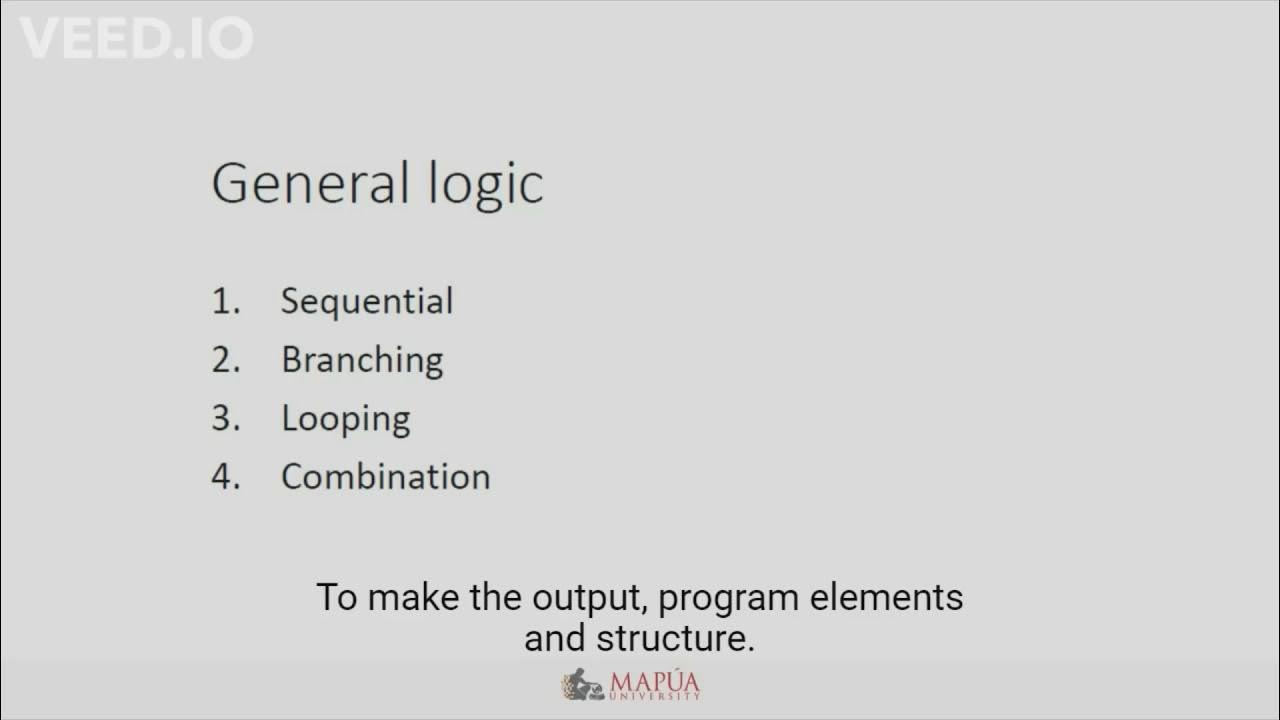 VEED.IO

General logic

1. Sequential
2. Branching
3. Looping
4. Combination

To make the output, program elements and structure.

MAPÚA UNIVERSITY